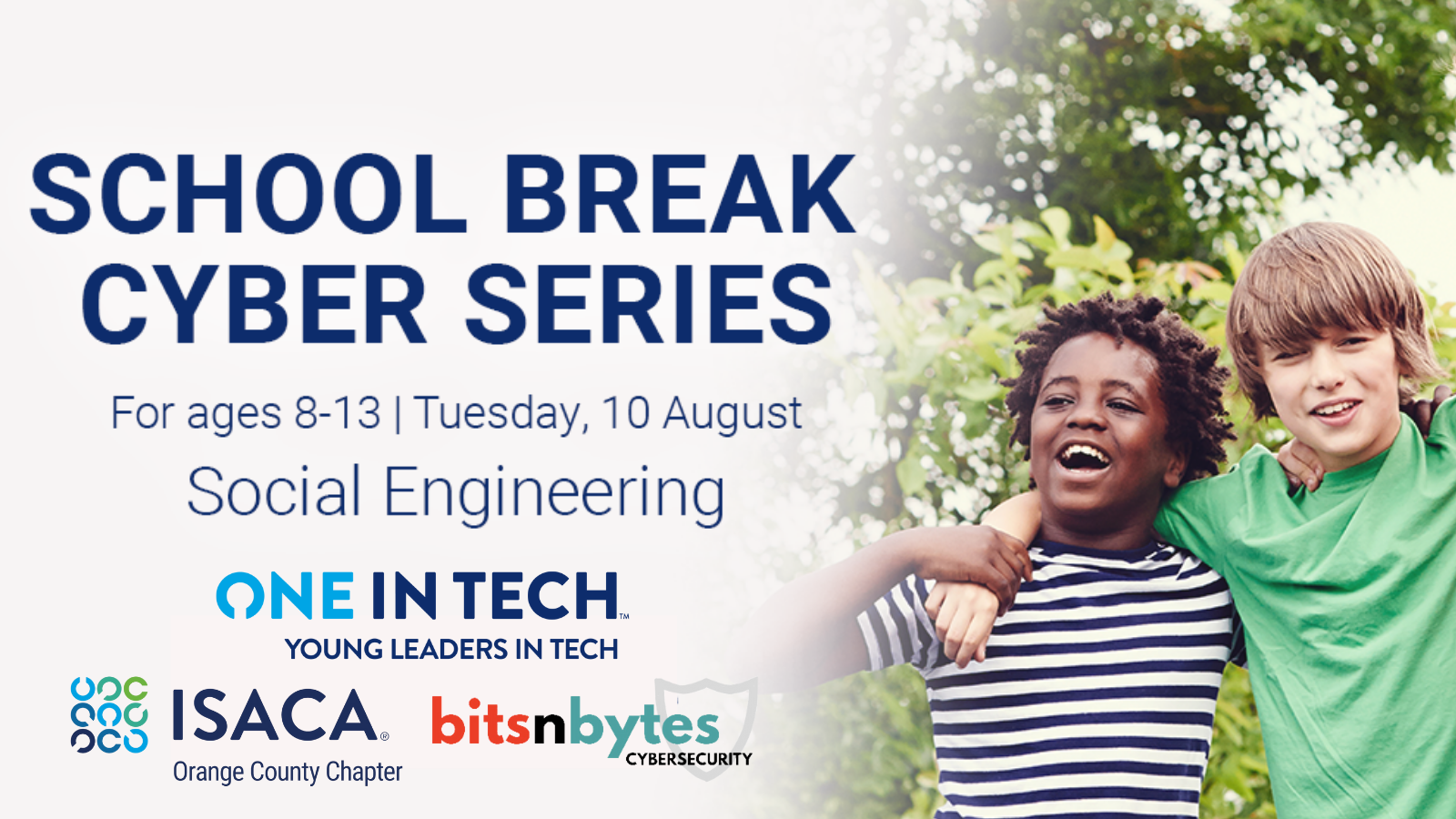 SCHOOL BREAK CYBER SERIES

For ages 8-13 | Tuesday, 10 August

Social Engineering

ONE IN TECH™
YOUNG LEADERS IN TECH

ISACA®
Orange County Chapter

bitsnbytes
CYBERSECURITY